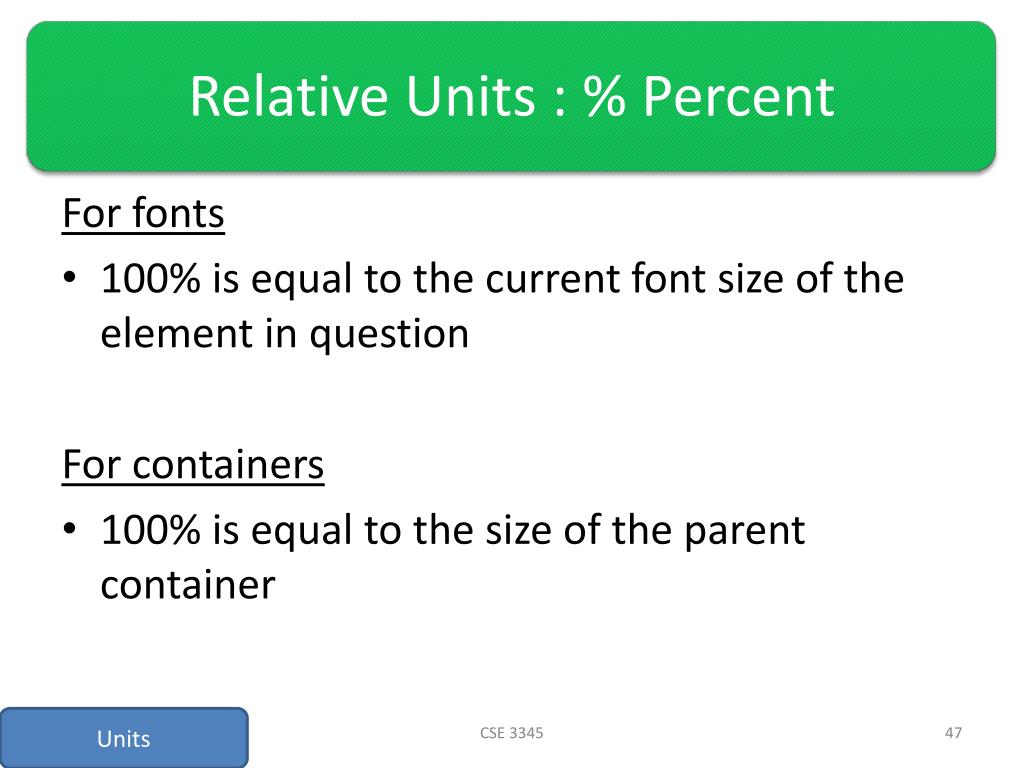 Relative Units : % Percent

For fonts

• 100% is equal to the current font size of the element in question

For containers

• 100% is equal to the size of the parent container

Units

CSE 3345

47